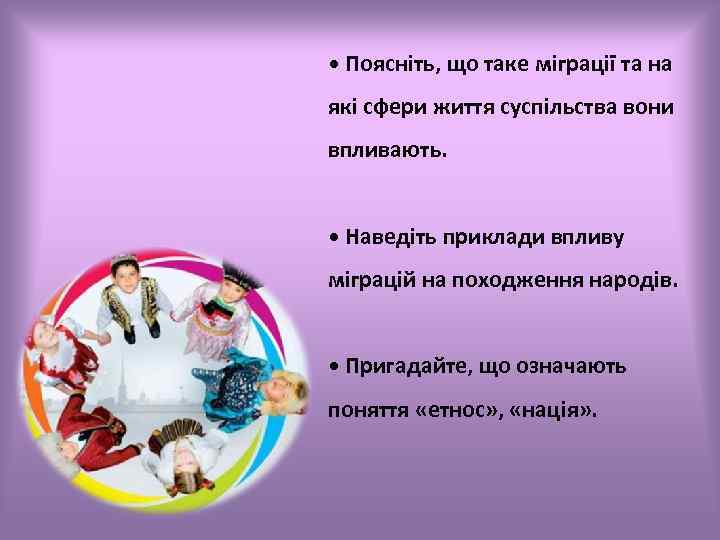 • Поясніть, що таке міграції та на які сфери життя суспільства вони впливають.

• Наведіть приклади впливу міграцій на походження народів.

• Пригадайте, що означають поняття «етнос», «нація».